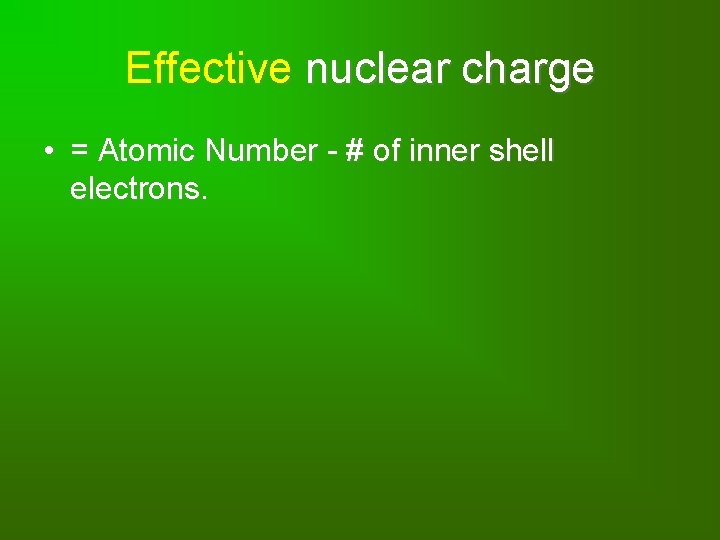 Effective nuclear charge

• = Atomic Number - # of inner shell electrons.